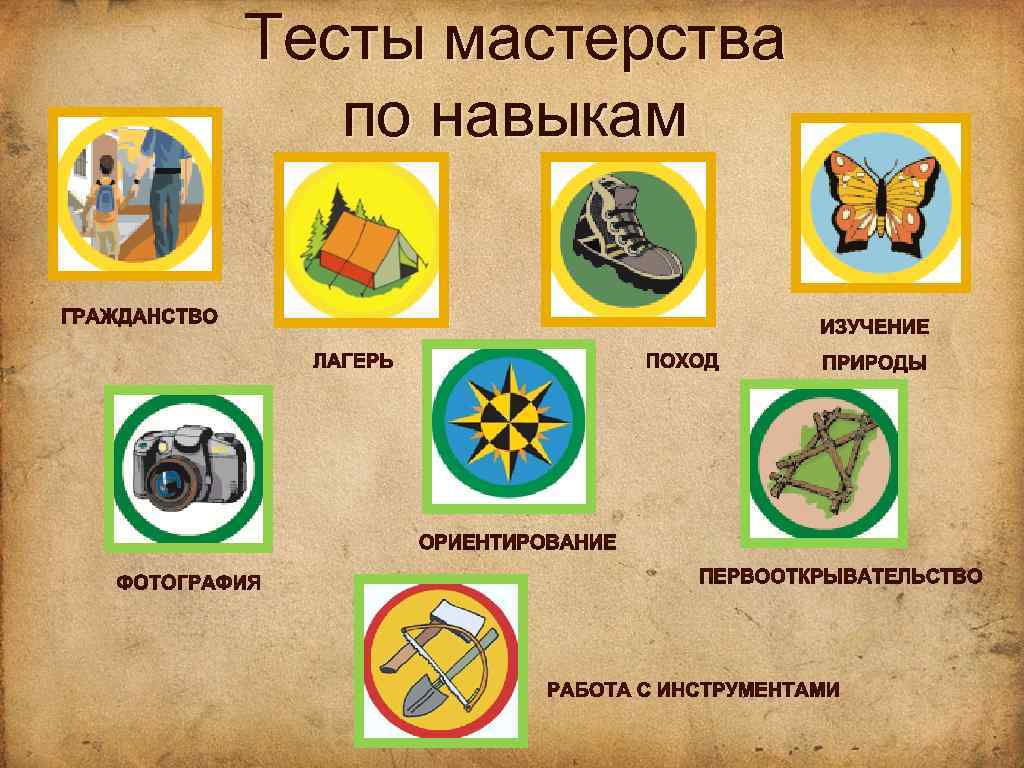 Тесты мастерства по навыкам

ГРАЖДАНСТВО

ЛАГЕРЬ

ПОХОД

ИЗУЧЕНИЕ ПРИРОДЫ

ФОТОГРАФИЯ

ОРИЕНТИРОВАНИЕ

ПЕРВООТКРЫВАТЕЛЬСТВО

РАБОТА С ИНСТРУМЕНТАМИ